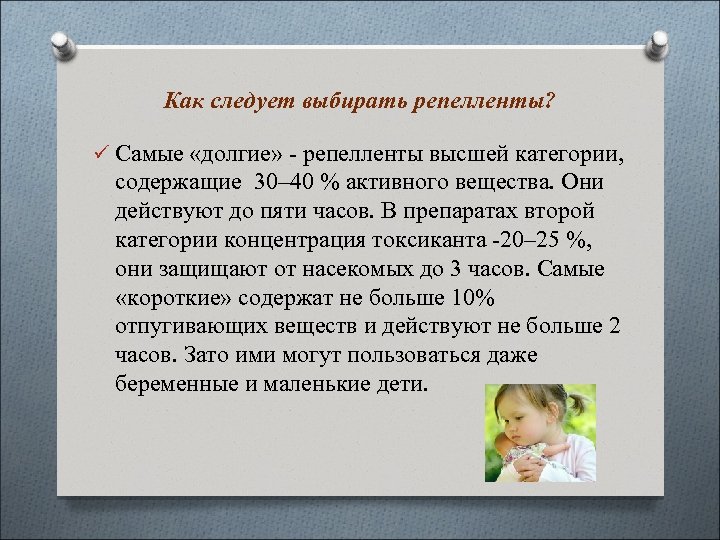 Как следует выбирать репелленты?

✓ Самые «долгие» - репелленты высшей категории, содержащие 30–40 % активного вещества. Они действуют до пяти часов. В препаратах второй категории концентрация токсиканта -20–25 %, они защищают от насекомых до 3 часов. Самые «короткие» содержат не больше 10% отпугивающих веществ и действуют не больше 2 часов. Зато ими могут пользоваться даже беременные и маленькие дети.